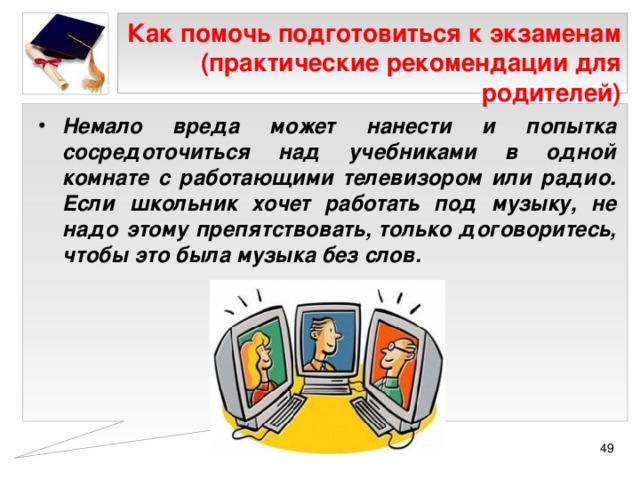 Как помочь подготовиться к экзаменам (практические рекомендации для родителей)

• Немало вреда может нанести и попытка сосредоточиться над учебниками в одной комнате с работающими телевизором или радио. Если школьник хочет работать под музыку, не надо этому препятствовать, только договоритесь, чтобы это была музыка без слов.

49